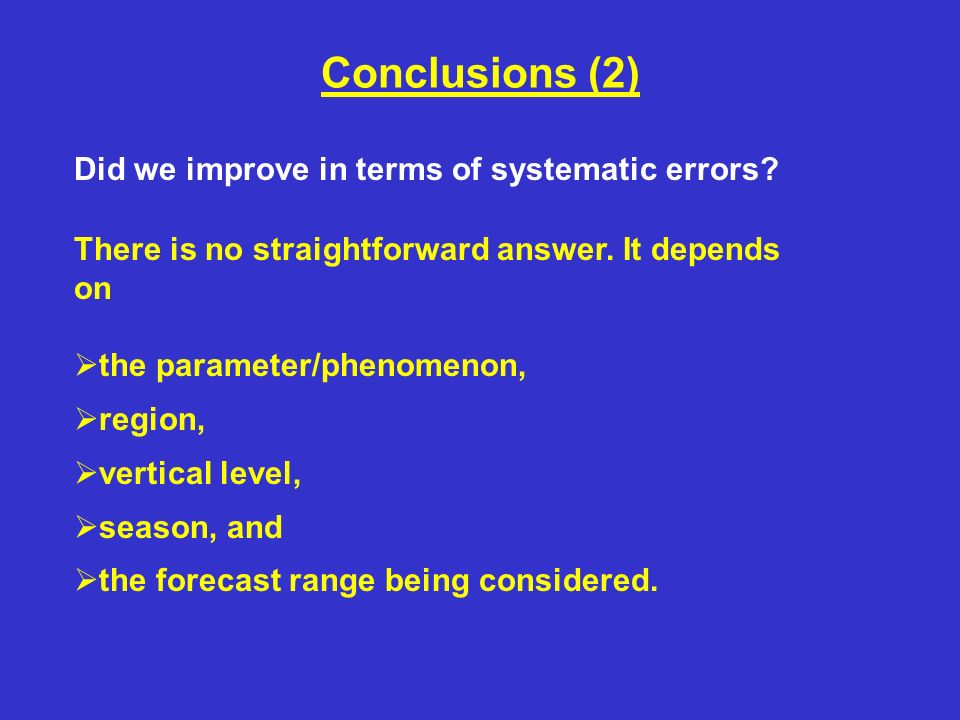 Conclusions (2)

Did we improve in terms of systematic errors?

There is no straightforward answer. It depends on

➢the parameter/phenomenon,

➢region,

➢vertical level,

➢season, and

➢the forecast range being considered.